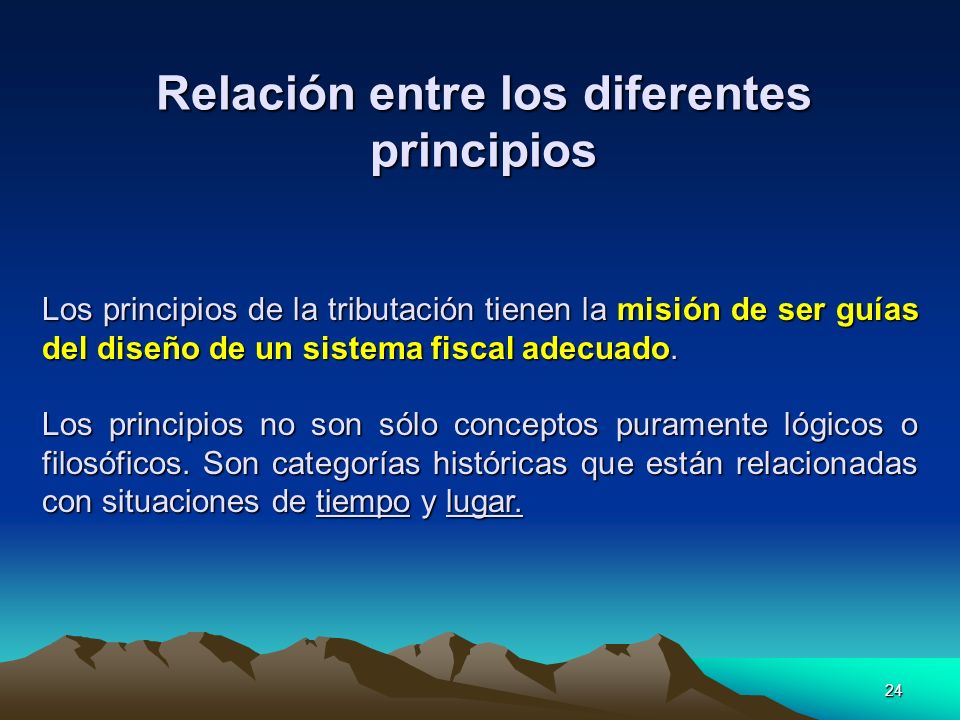 Relación entre los diferentes principios

Los principios de la tributación tienen la misión de ser guías del diseño de un sistema fiscal adecuado.

Los principios no son sólo conceptos puramente lógicos o filosóficos. Son categorías históricas que están relacionadas con situaciones de tiempo y lugar.

24